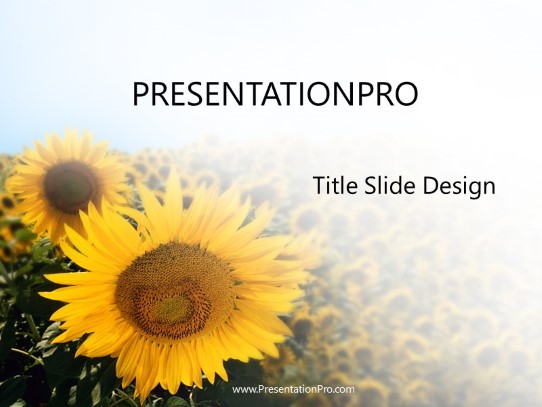 PRESENTATIONPRO

Title Slide Design

www.PresentationPro.com